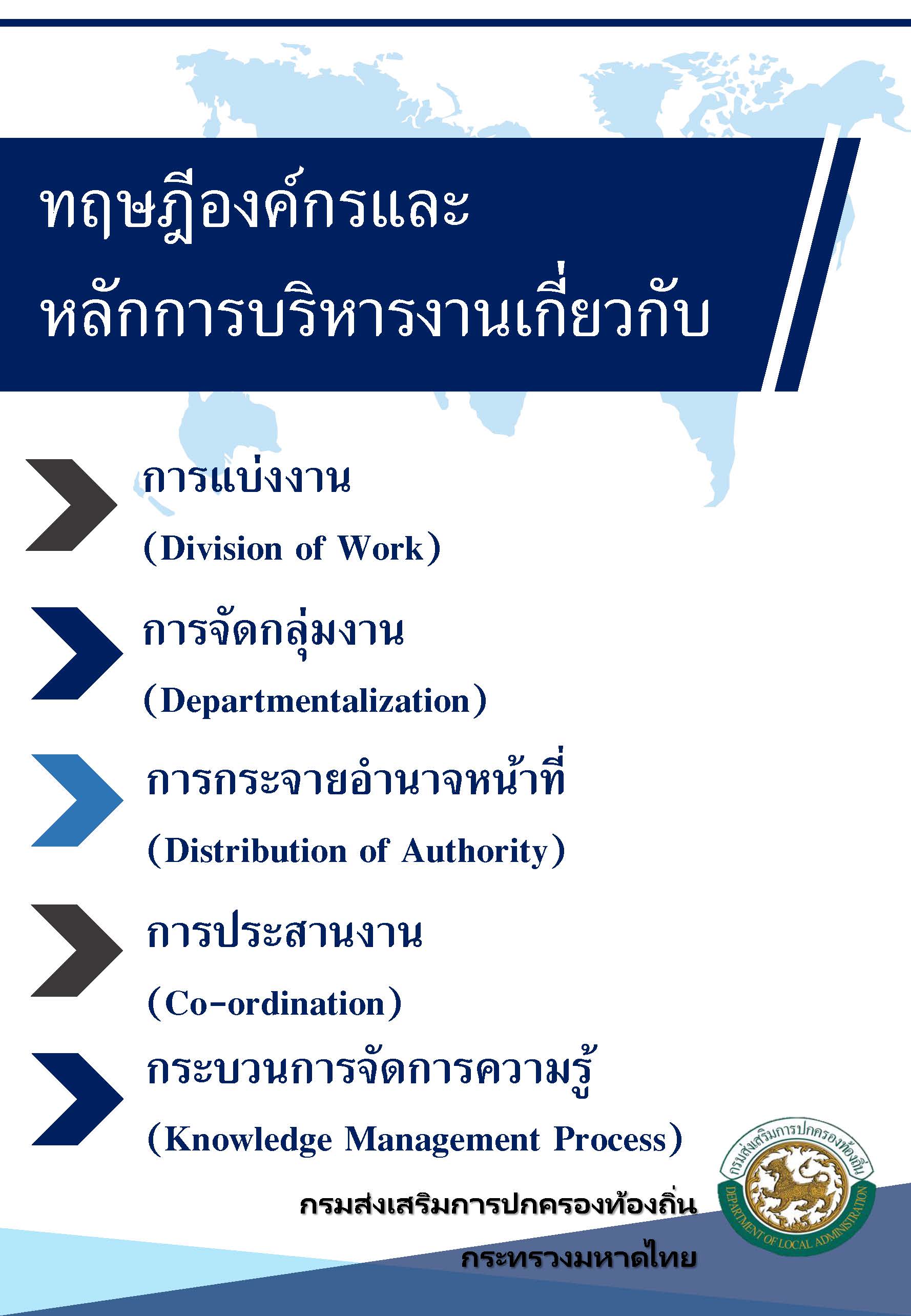 ทฤษฎีองค์กรและ
หลักการบริหารงานเกี่ยวกับ

การแบ่งงาน
(Division of Work)

การจัดกลุ่มงาน
(Departmentalization)

การกระจายอำนาจหน้าที่
(Distribution of Authority)

การประสานงาน
(Co-ordination)

กระบวนการจัดการความรู้
(Knowledge Management Process)

กรมส่งเสริมการปกครองท้องถิ่น
กระทรวงมหาดไทย

กรมส่งเสริมการปกครองท้องถิ่น
DEPARTMENT OF LOCAL ADMINISTRATION